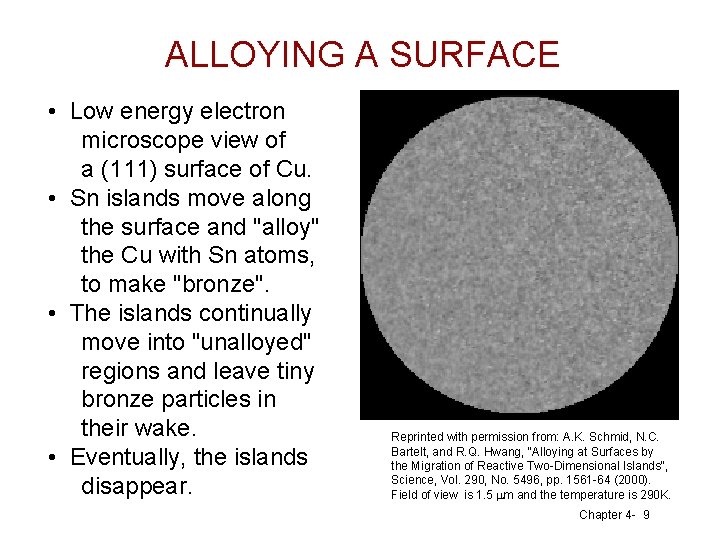 ALLOYING A SURFACE

• Low energy electron microscope view of a (111) surface of Cu.
• Sn islands move along the surface and "alloy" the Cu with Sn atoms, to make "bronze".
• The islands continually move into "unalloyed" regions and leave tiny bronze particles in their wake.
• Eventually, the islands disappear.

Reprinted with permission from: A.K. Schmid, N.C. Bartelt, and R.Q. Hwang, "Alloying at Surfaces by the Migration of Reactive Two-Dimensional Islands", Science, Vol. 290, No. 5496, pp. 1561-64 (2000). Field of view is 1.5 μm and the temperature is 290K.

Chapter 4- 9